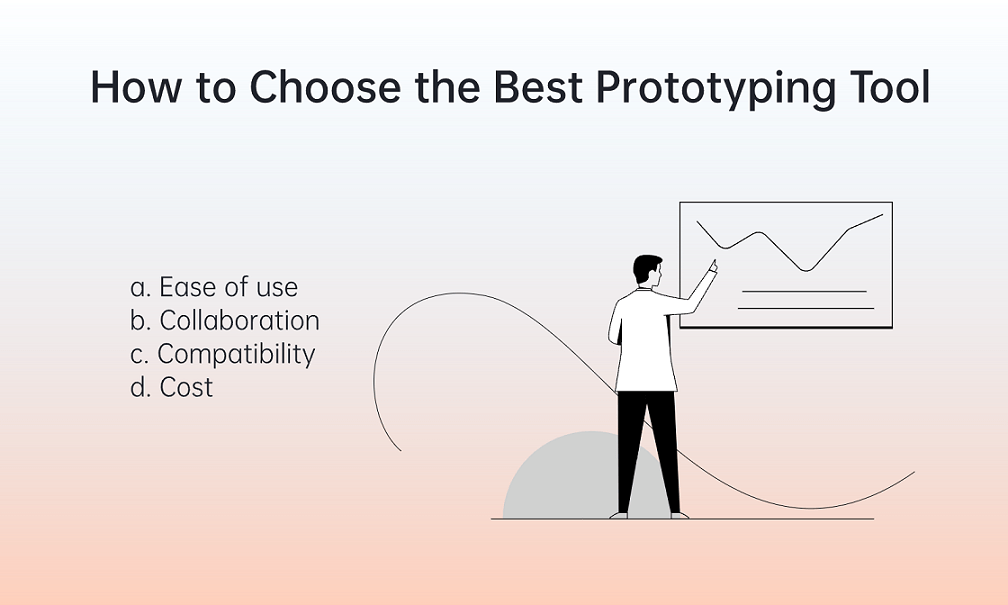 How to Choose the Best Prototyping Tool

a. Ease of use
b. Collaboration
c. Compatibility
d. Cost